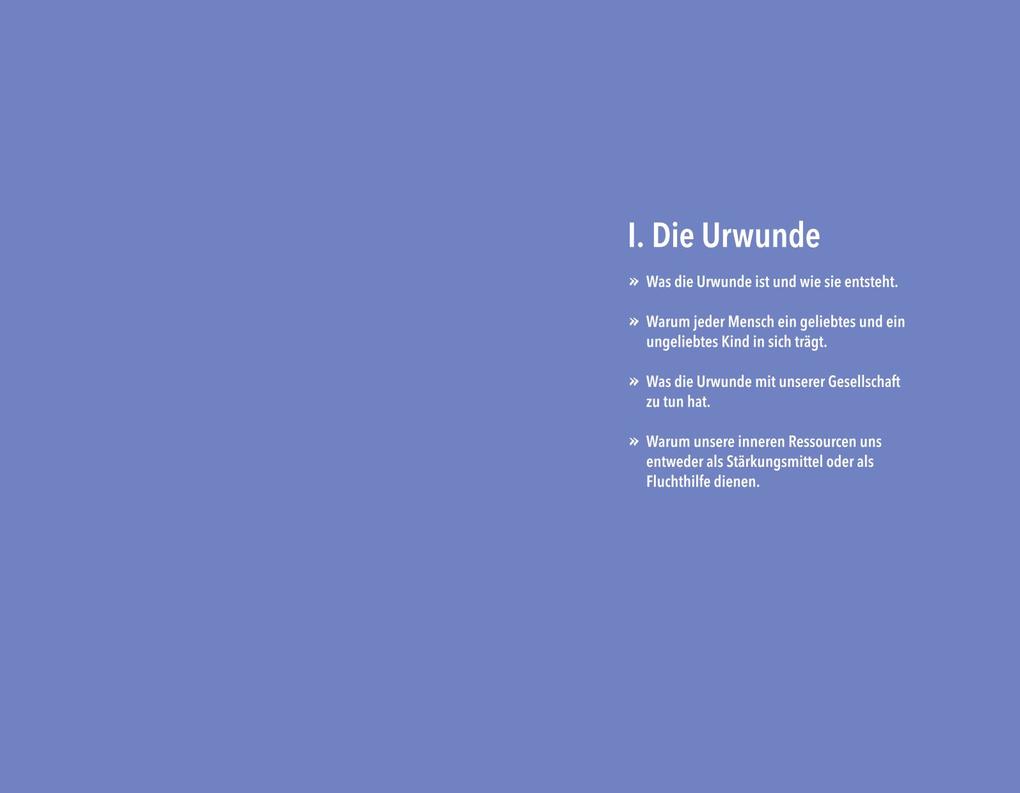 I. Die Urwunde

» Was die Urwunde ist und wie sie entsteht.

» Warum jeder Mensch ein geliebtes und ein ungeliebtes Kind in sich trägt.

» Was die Urwunde mit unserer Gesellschaft zu tun hat.

» Warum unsere inneren Ressourcen uns entweder als Stärkungsmittel oder als Fluchthilfe dienen.